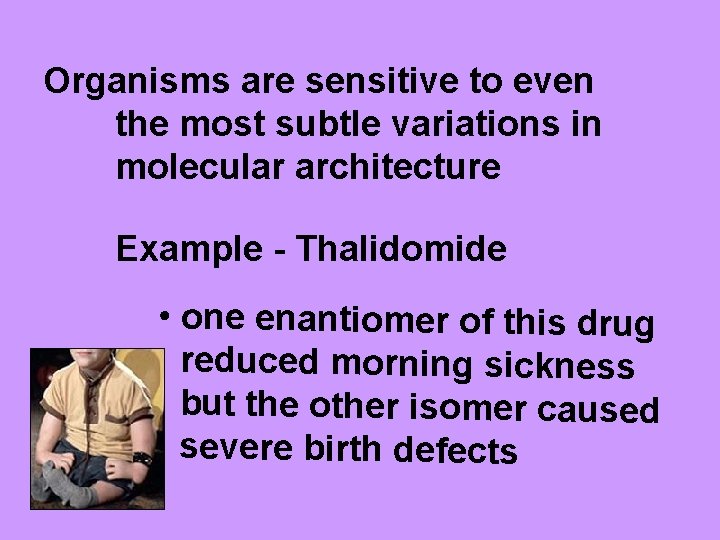 Organisms are sensitive to even the most subtle variations in molecular architecture

Example - Thalidomide

• one enantiomer of this drug reduced morning sickness but the other isomer caused severe birth defects